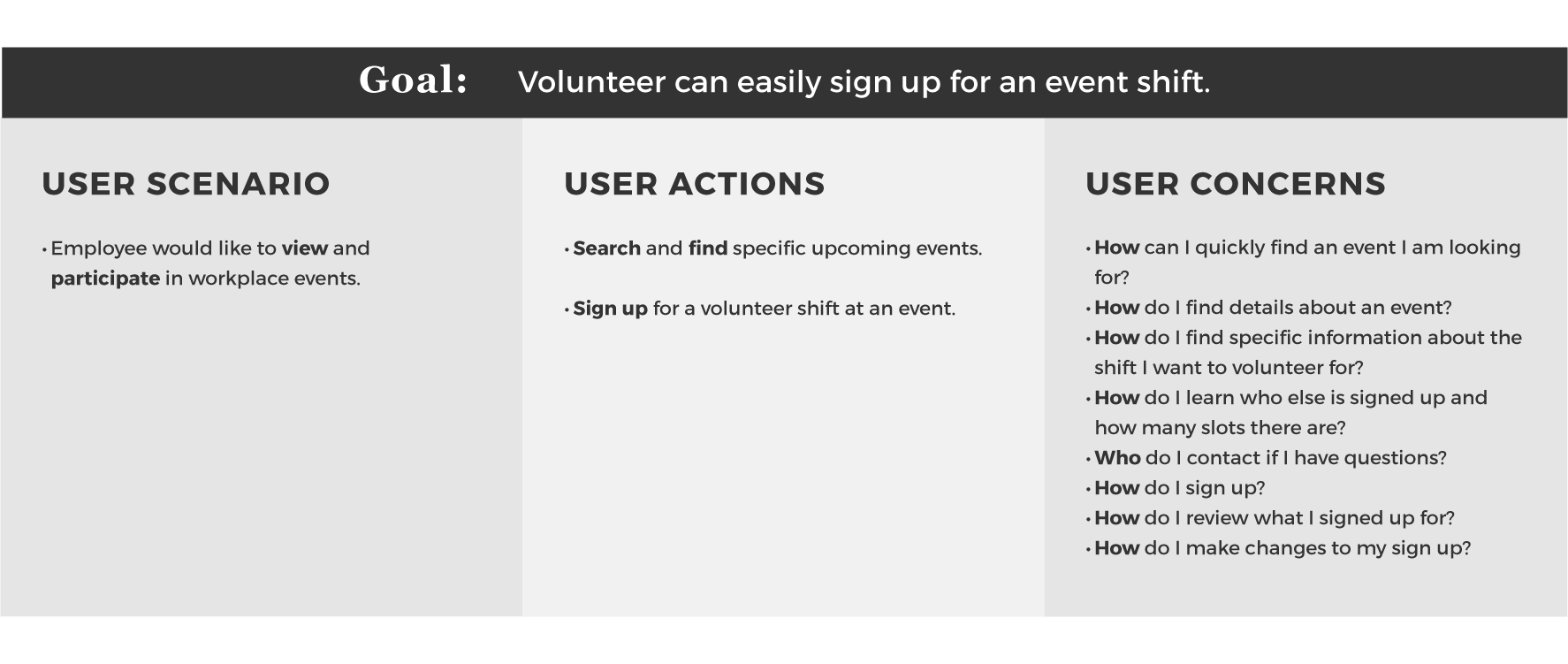 Goal: Volunteer can easily sign up for an event shift.

USER SCENARIO

• Employee would like to view and participate in workplace events.

USER ACTIONS

• Search and find specific upcoming events.

• Sign up for a volunteer shift at an event.

USER CONCERNS

• How can I quickly find an event I am looking for?
• How do I find details about an event?
• How do I find specific information about the shift I want to volunteer for?
• How do I learn who else is signed up and how many slots there are?
• Who do I contact if I have questions?
• How do I sign up?
• How do I review what I signed up for?
• How do I make changes to my sign up?